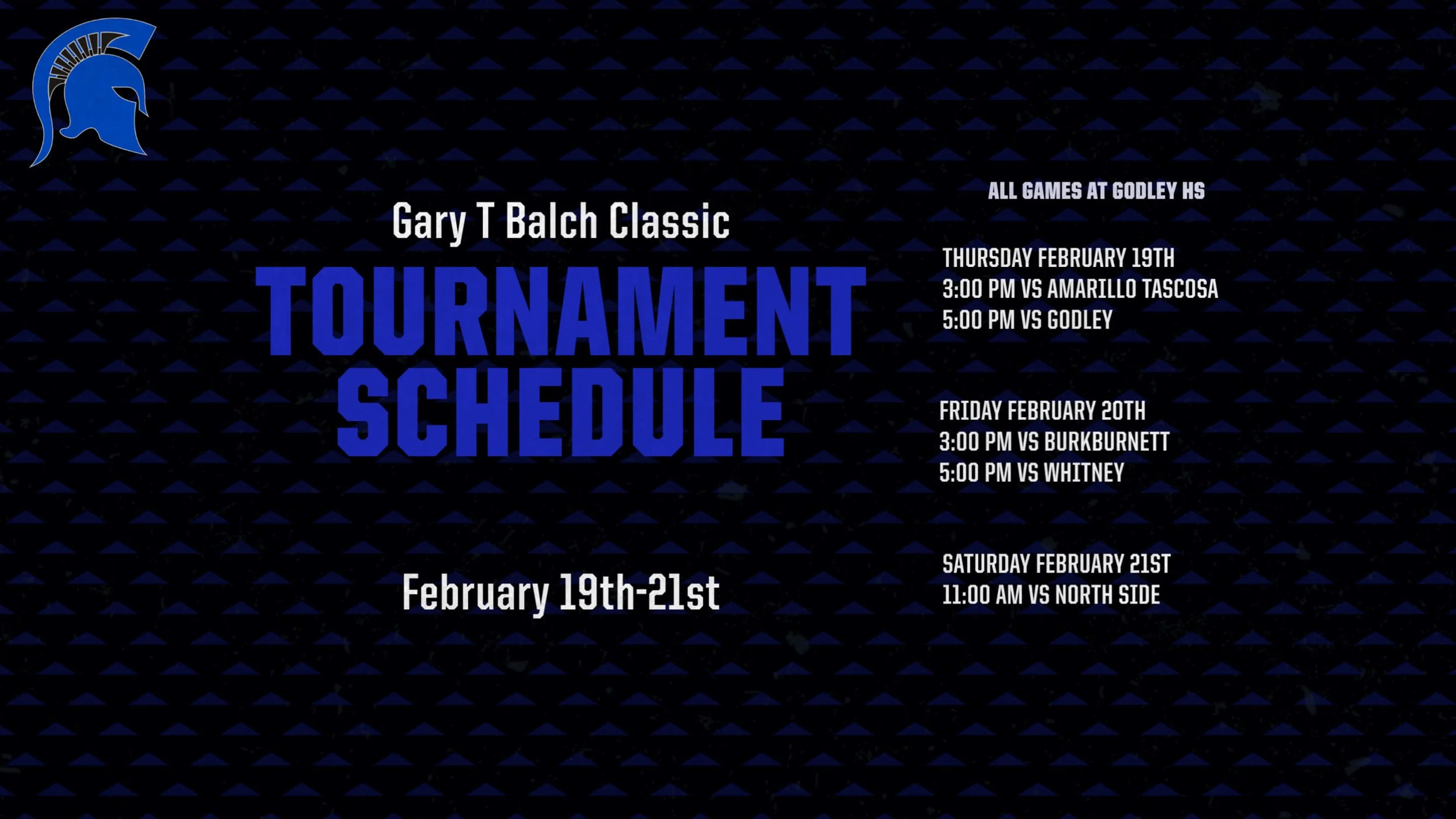 Gary T Balch Classic

TOURNAMENT SCHEDULE

February 19th-21st

ALL GAMES AT GODLEY HS

THURSDAY FEBRUARY 19TH
3:00 PM VS AMARILLO TASCOSA
5:00 PM VS GODLEY

FRIDAY FEBRUARY 20TH
3:00 PM VS BURKBURNETT
5:00 PM VS WHITNEY

SATURDAY FEBRUARY 21ST
11:00 AM VS NORTH SIDE